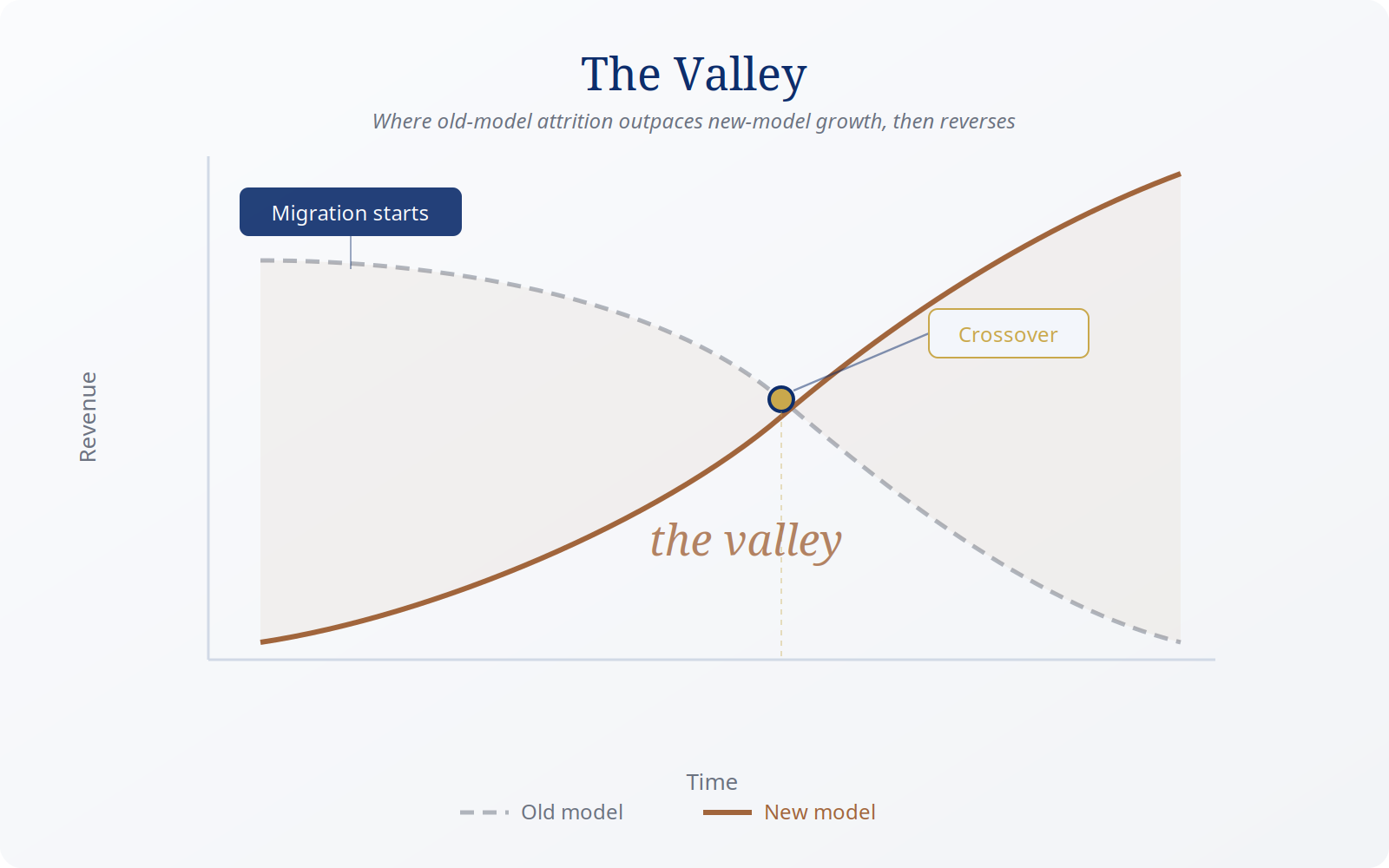 The Valley

Where old-model attrition outpaces new-model growth, then reverses

Migration starts

Crossover

Revenue

the valley

Time

Old model New model